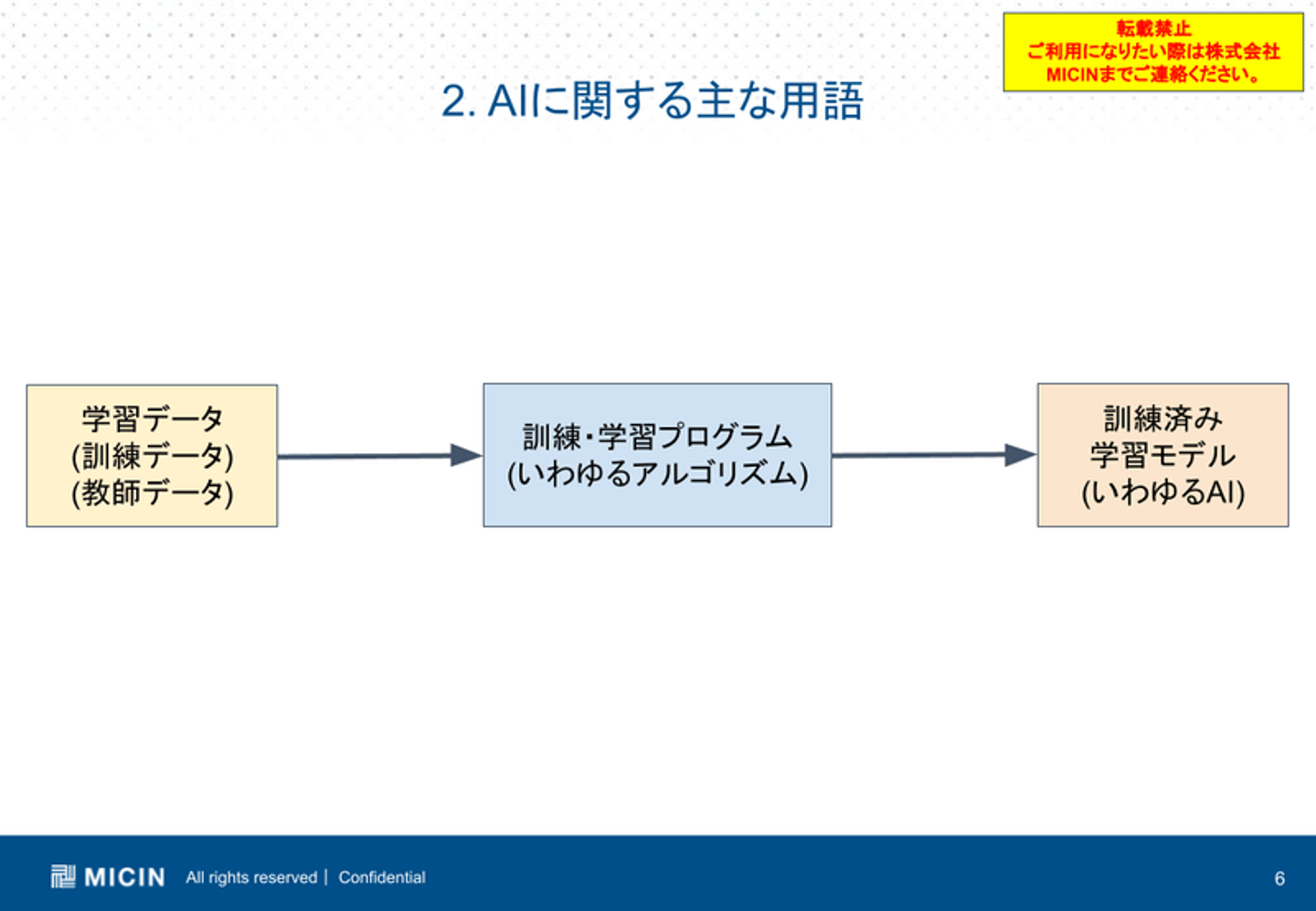 転載禁止
ご利用になりたい際は株式会社MICINまでご連絡ください。

2. AIに関する主な用語

学習データ
(訓練データ)
(教師データ)

訓練・学習プログラム
(いわゆるアルゴリズム)

訓練済み
学習モデル
(いわゆるAI)

MICIN All rights reserved | Confidential

6